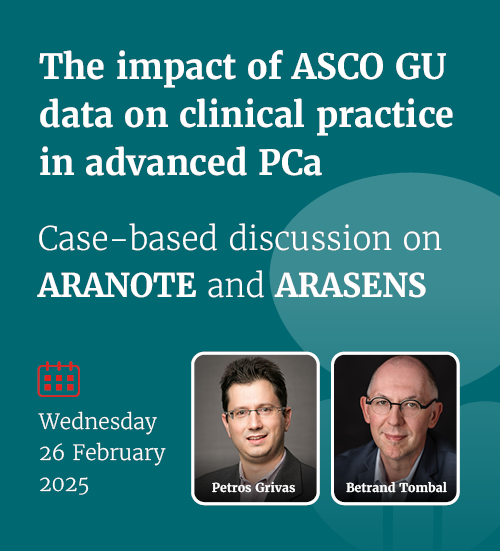 The impact of ASCO GU data on clinical practice in advanced PCa

Case-based discussion on ARANOTE and ARASENS

Wednesday 26 February 2025

Petros Grivas

Betrand Tombal